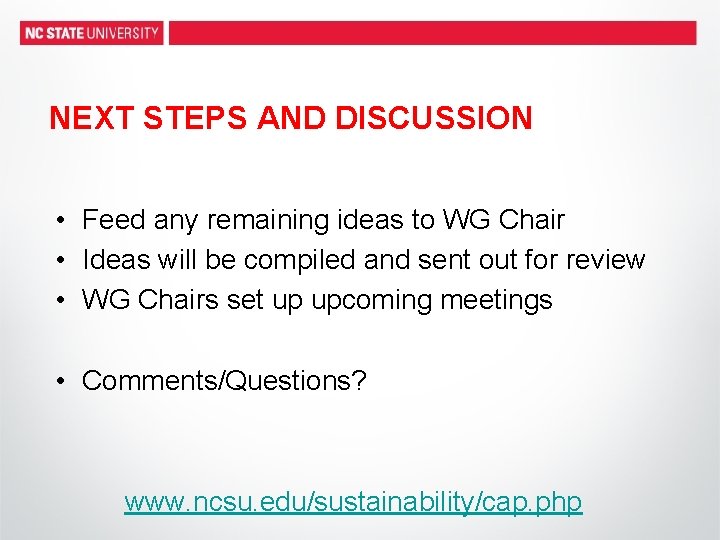 NC STATE UNIVERSITY

NEXT STEPS AND DISCUSSION

• Feed any remaining ideas to WG Chair
• Ideas will be compiled and sent out for review
• WG Chairs set up upcoming meetings

• Comments/Questions?

www.ncsu.edu/sustainability/cap.php